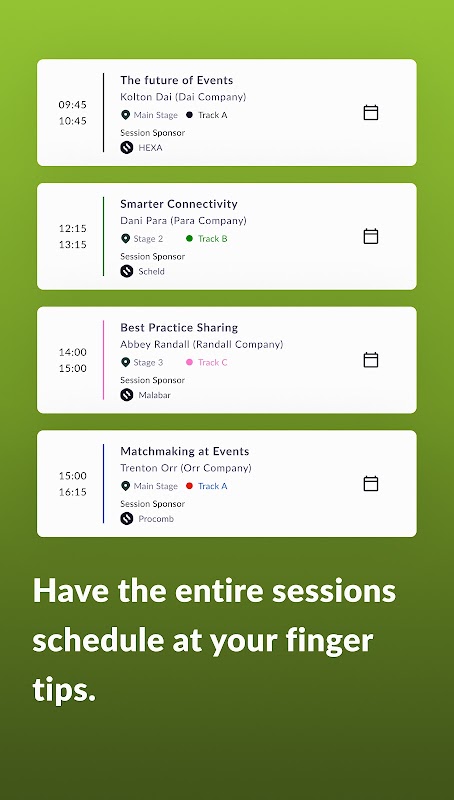 09:45
10:45

The future of Events
Kolton Dai (Dai Company)
Main Stage Track A
Session Sponsor
HEXA

12:15
13:15

Smarter Connectivity
Dani Para (Para Company)
Stage 2 Track B
Session Sponsor
Scheld

14:00
15:00

Best Practice Sharing
Abbey Randall (Randall Company)
Stage 3 Track C
Session Sponsor
Malabar

15:00
16:15

Matchmaking at Events
Trenton Orr (Orr Company)
Main Stage Track A
Session Sponsor
Procomb

Have the entire sessions schedule at your finger tips.